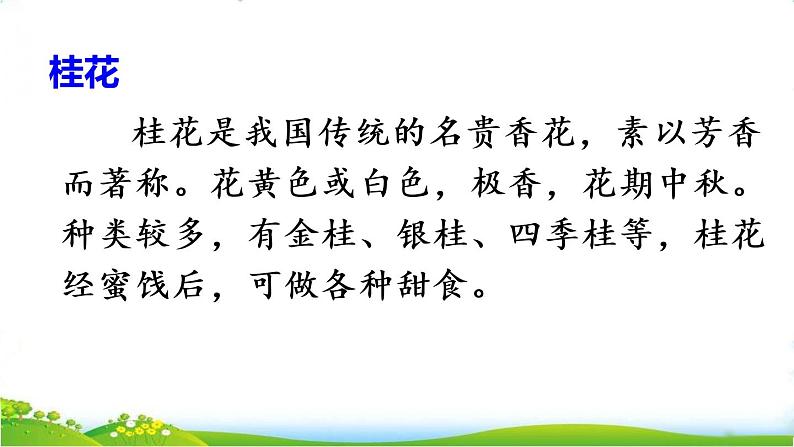 桂花

桂花是我国传统的名贵香花，素以芳香而著称。花黄色或白色，极香，花期中秋。种类较多，有金桂、银桂、四季桂等，桂花经蜜饯后，可做各种甜食。